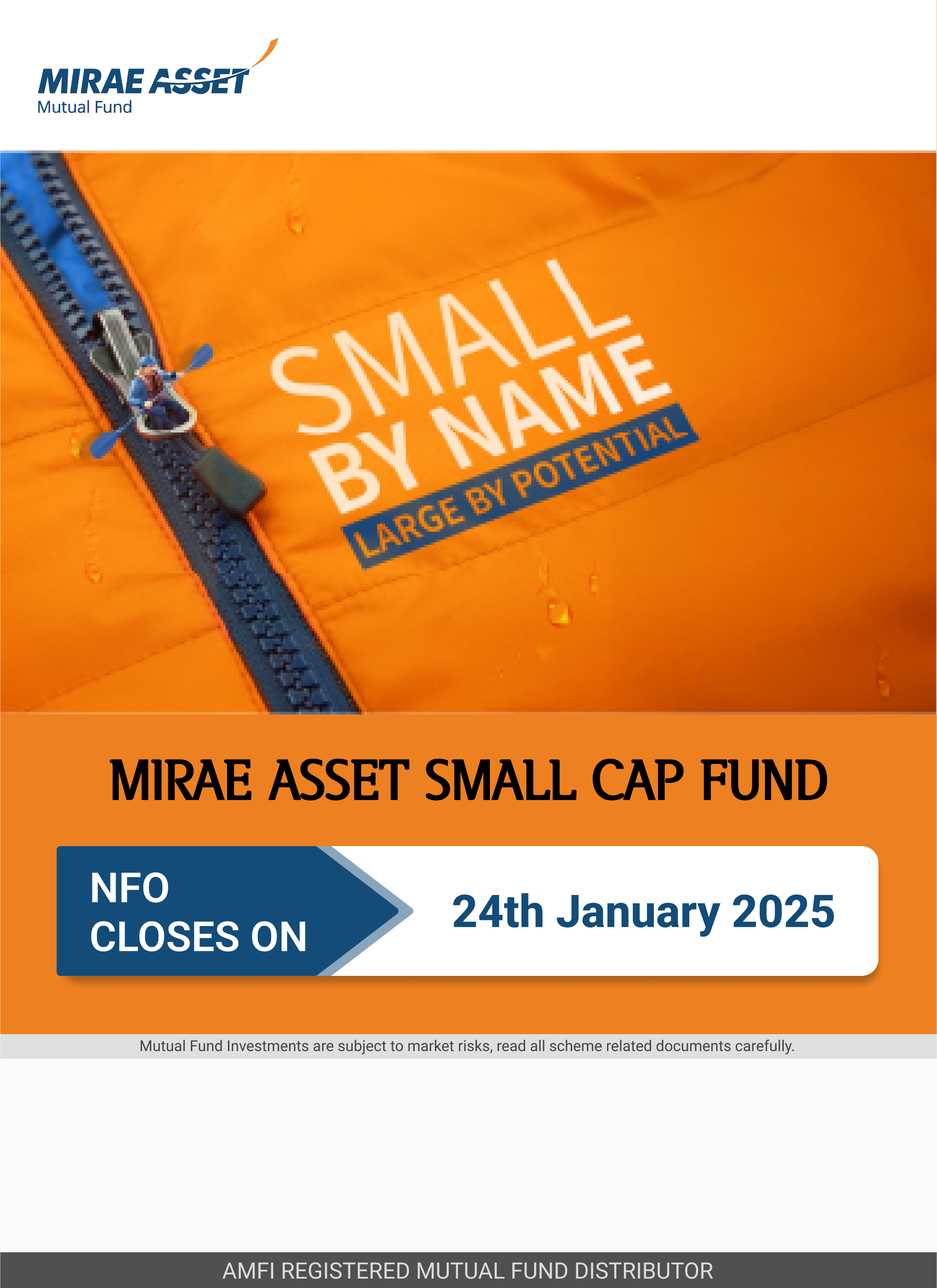 MIRAE ASSET
Mutual Fund

SMALL BY NAME
LARGE BY POTENTIAL

MIRAE ASSET SMALL CAP FUND

NFO CLOSES ON

24th January 2025

Mutual Fund Investments are subject to market risks, read all scheme related documents carefully.

AMFI REGISTERED MUTUAL FUND DISTRIBUTOR